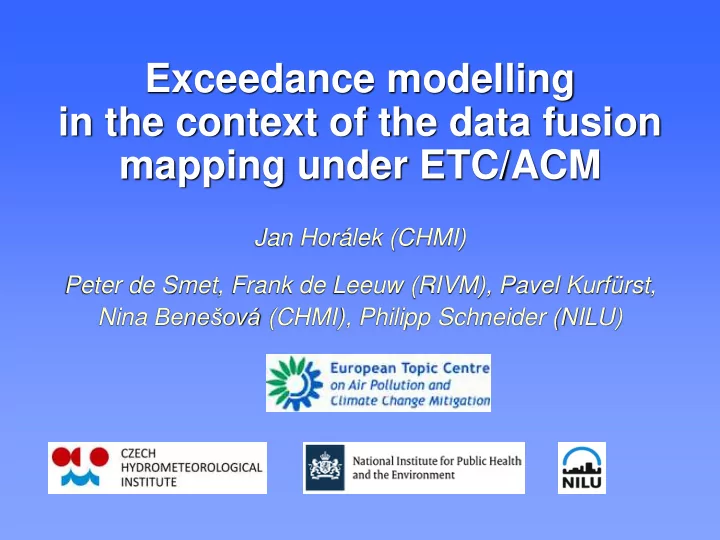 Exceedance modelling in the context of the data fusion mapping under ETC/ACM

Jan Horálek (CHMI)

Peter de Smet, Frank de Leeuw (RIVM), Pavel Kurfürst, Nina Benešová (CHMI), Philipp Schneider (NILU)

European Topic Centre on Air Pollution and Climate Change Mitigation

CZECH HYDROMETEOROLOGICAL INSTITUTE

National Institute for Public Health and the Environment

NILU